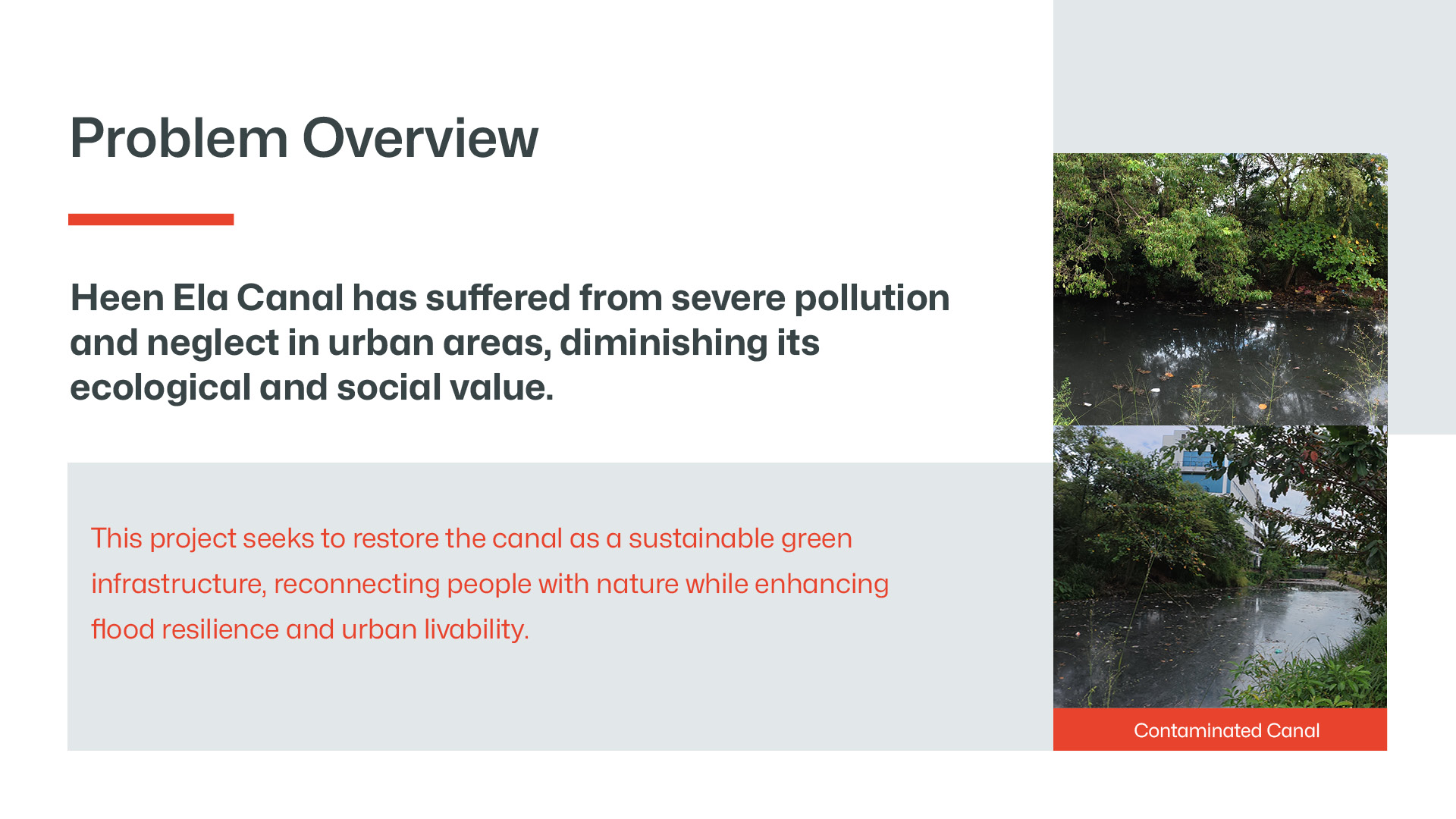 Problem Overview

Heen Ela Canal has suffered from severe pollution and neglect in urban areas, diminishing its ecological and social value.

This project seeks to restore the canal as a sustainable green infrastructure, reconnecting people with nature while enhancing flood resilience and urban livability.

Contaminated Canal